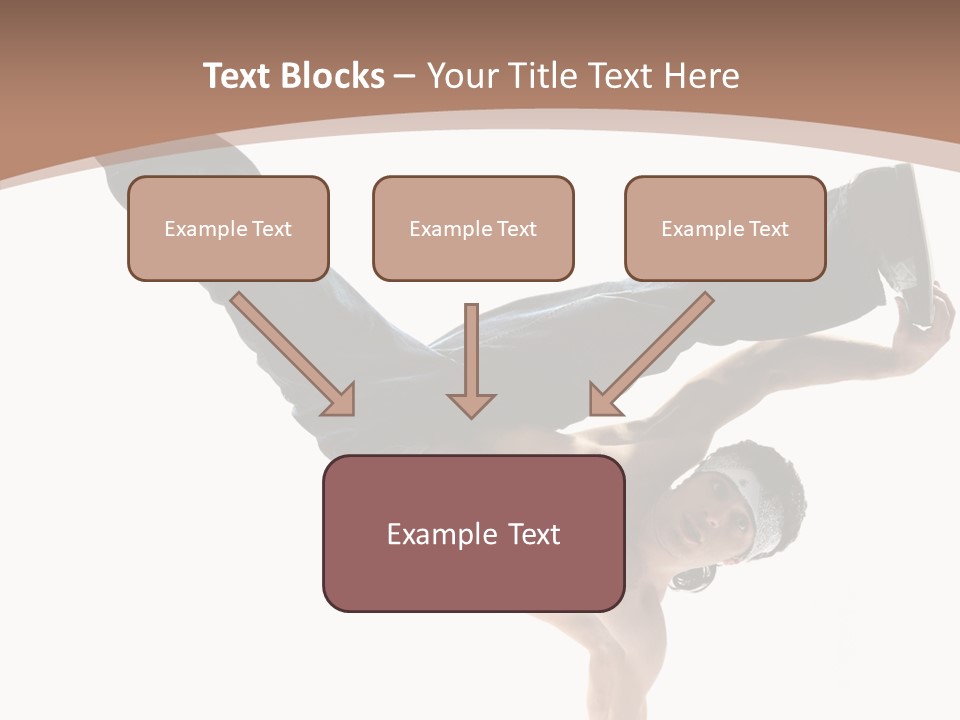 Text Blocks – Your Title Text Here

Example Text

Example Text

Example Text

Example Text